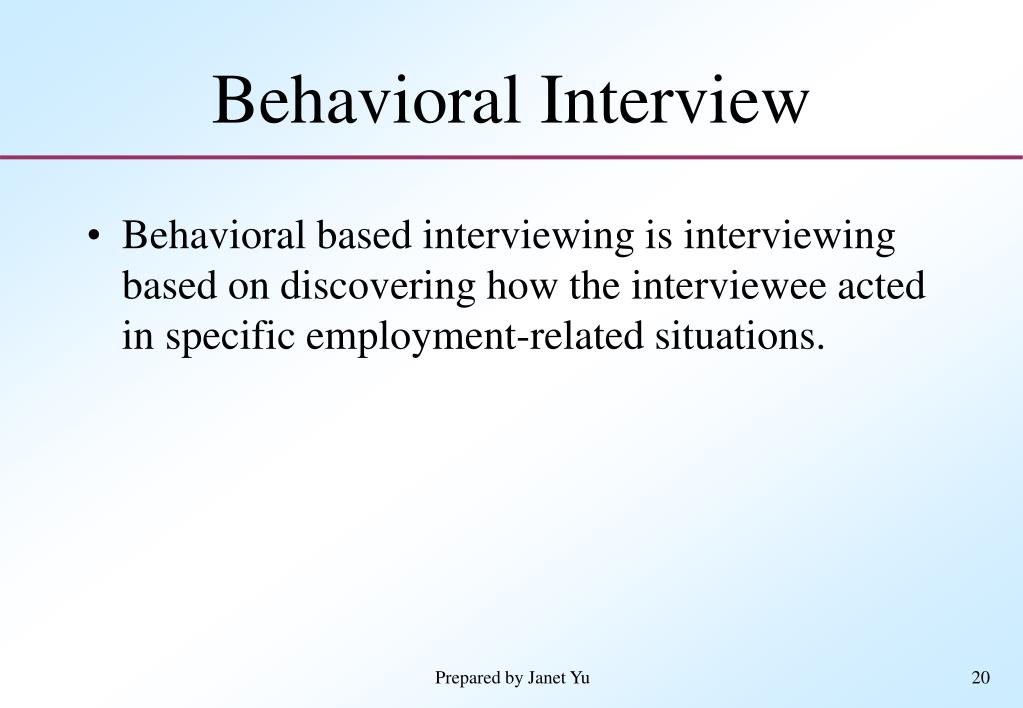 Behavioral Interview

• Behavioral based interviewing is interviewing based on discovering how the interviewee acted in specific employment-related situations.

Prepared by Janet Yu

20